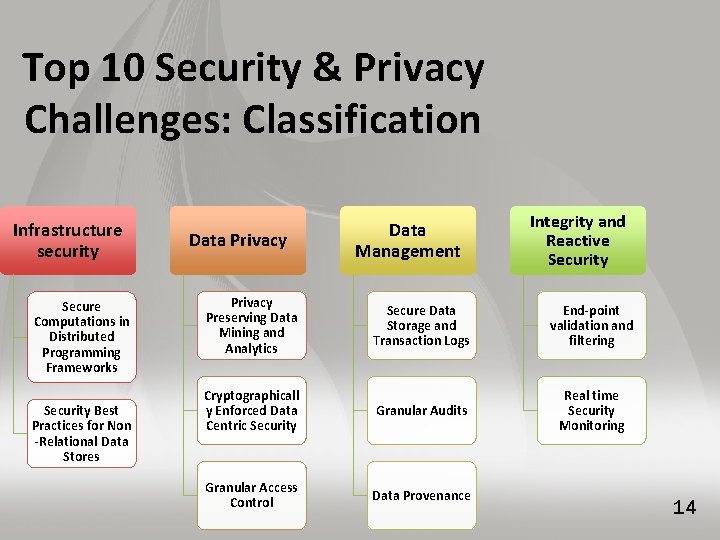 Top 10 Security & Privacy Challenges: Classification

Infrastructure security

Secure Computations in Distributed Programming Frameworks

Security Best Practices for Non -Relational Data Stores

Data Privacy

Privacy Preserving Data Mining and Analytics

Cryptographicall y Enforced Data Centric Security

Granular Access Control

Data Management

Secure Data Storage and Transaction Logs

Granular Audits

Data Provenance

Integrity and Reactive Security

End-point validation and filtering

Real time Security Monitoring

14